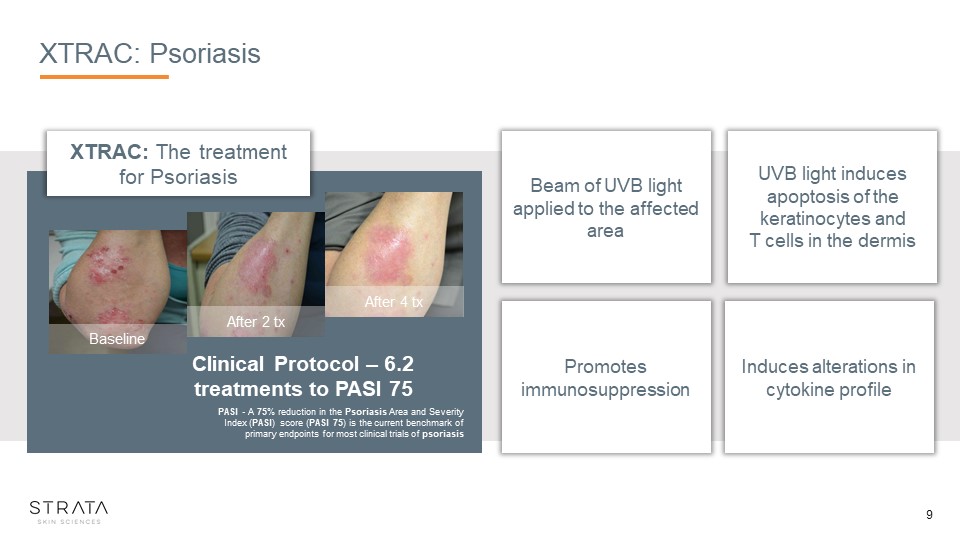 XTRAC: Psoriasis

XTRAC: The treatment for Psoriasis

Baseline

After 2 tx

After 4 tx

Clinical Protocol – 6.2 treatments to PASI 75

PASI - A 75% reduction in the Psoriasis Area and Severity Index (PASI) score (PASI 75) is the current benchmark of primary endpoints for most clinical trials of psoriasis

Beam of UVB light applied to the affected area

UVB light induces apoptosis of the keratinocytes and T cells in the dermis

Promotes immunosuppression

Induces alterations in cytokine profile

STRATA
SKIN SCIENCES

9